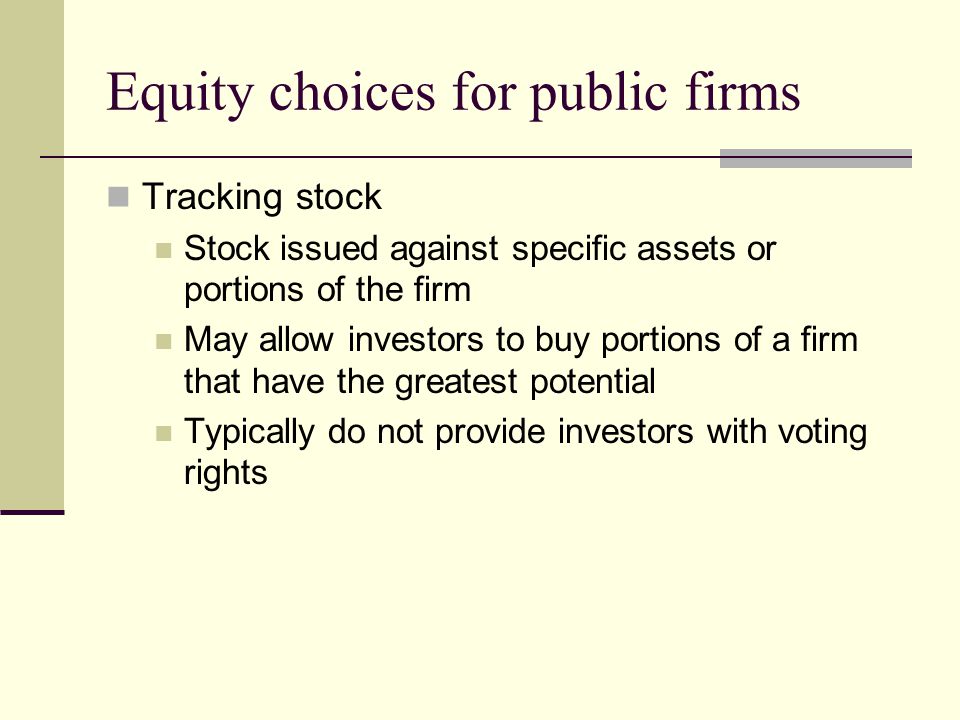 Equity choices for public firms

Tracking stock

Stock issued against specific assets or portions of the firm

May allow investors to buy portions of a firm that have the greatest potential

Typically do not provide investors with voting rights